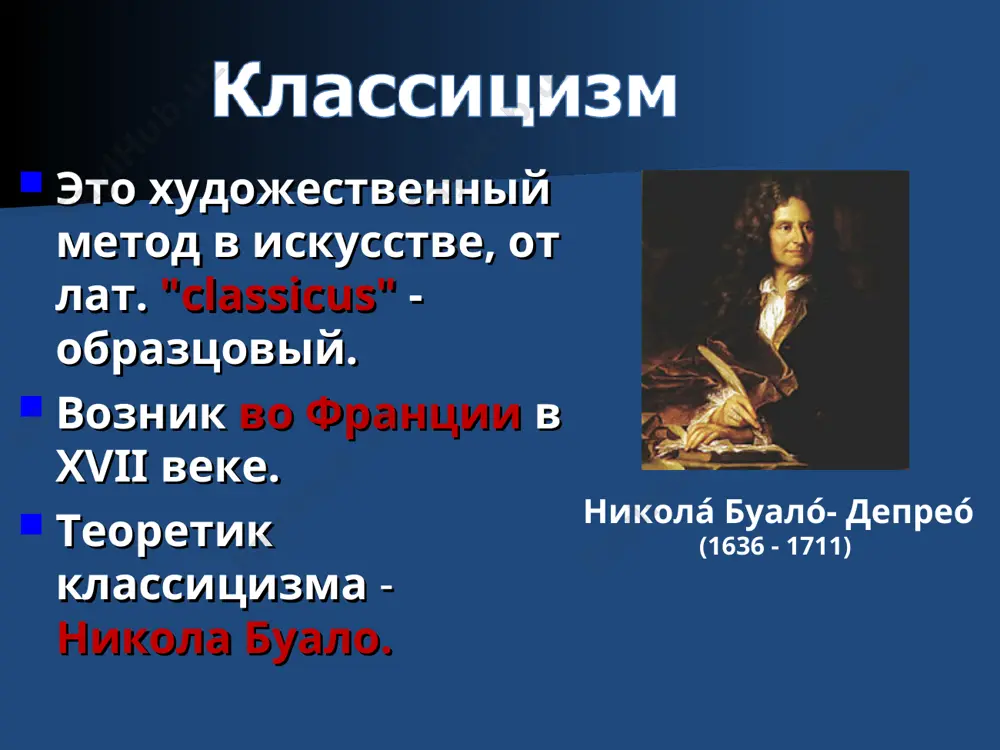 Классицизм

Это художественный метод в искусстве, от лат. "classicus" - образцовый.

Возник во Франции в XVII веке.

Теоретик классицизма - Никола Буало.

Никола́ Буало́- Депрео́
(1636 - 1711)